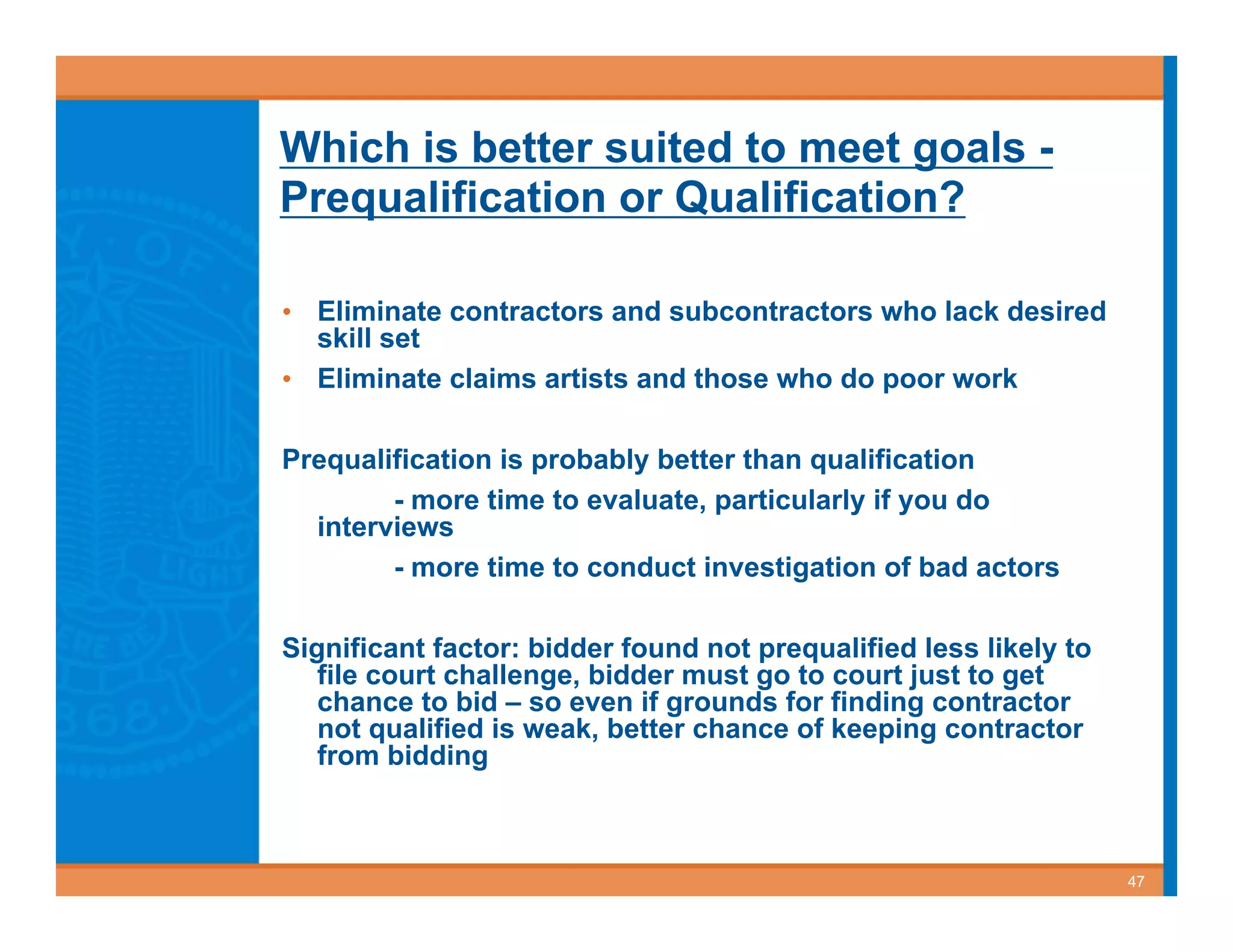 Which is better suited to meet goals - Prequalification or Qualification?

• Eliminate contractors and subcontractors who lack desired skill set
• Eliminate claims artists and those who do poor work

Prequalification is probably better than qualification

- more time to evaluate, particularly if you do interviews

- more time to conduct investigation of bad actors

Significant factor: bidder found not prequalified less likely to file court challenge, bidder must go to court just to get chance to bid – so even if grounds for finding contractor not qualified is weak, better chance of keeping contractor from bidding

47